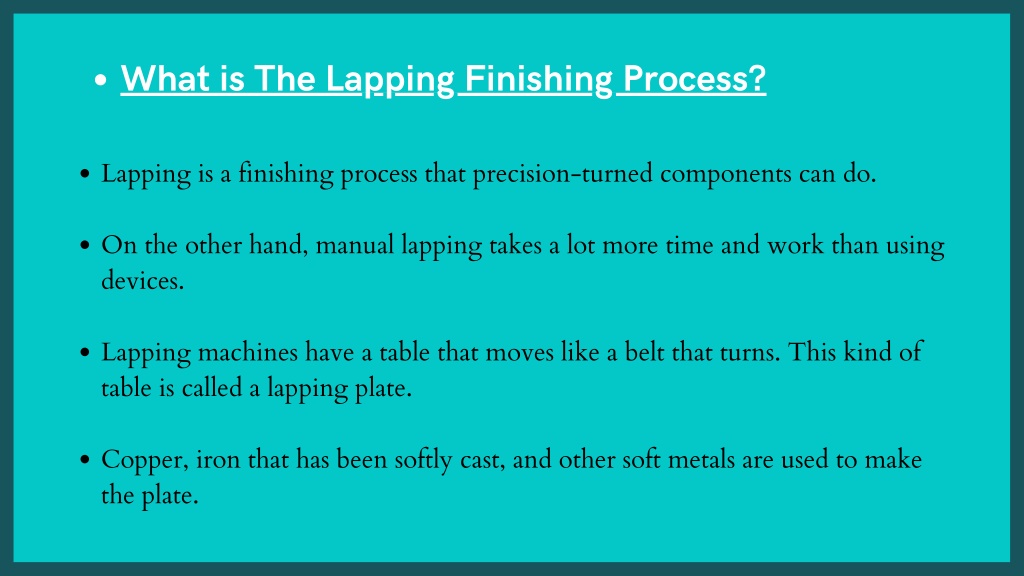 • What is The Lapping Finishing Process?

• Lapping is a finishing process that precision-turned components can do.

• On the other hand, manual lapping takes a lot more time and work than using devices.

• Lapping machines have a table that moves like a belt that turns. This kind of table is called a lapping plate.

• Copper, iron that has been softly cast, and other soft metals are used to make the plate.